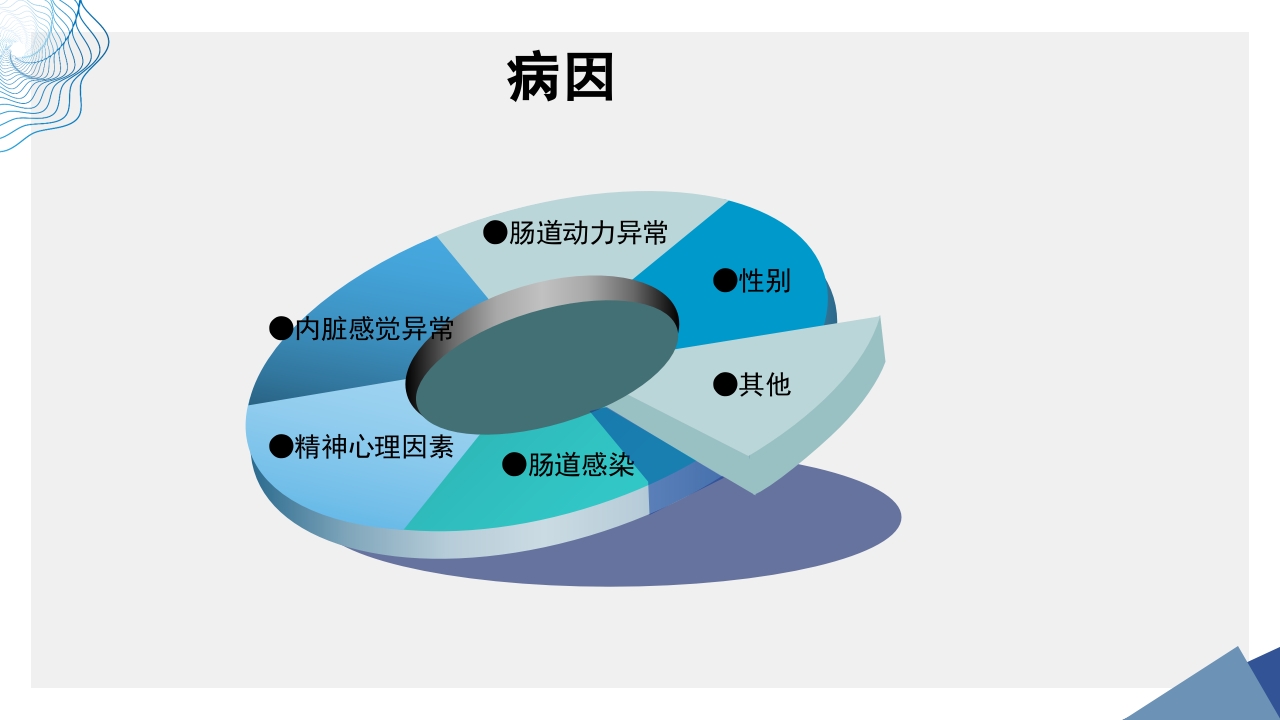 病因

●肠道动力异常

●性别

●内脏感觉异常

●其他

●精神心理因素

●肠道感染